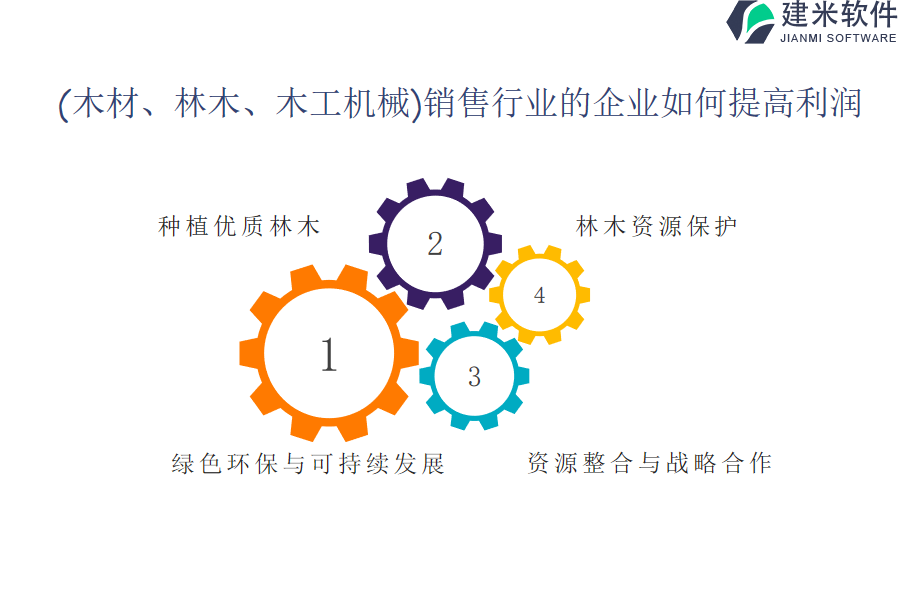 建米软件
JIANMI SOFTWARE

(木材、林木、木工机械)销售行业的企业如何提高利润

种植优质林木

2

林木资源保护

4

1

3

绿色环保与可持续发展

资源整合与战略合作